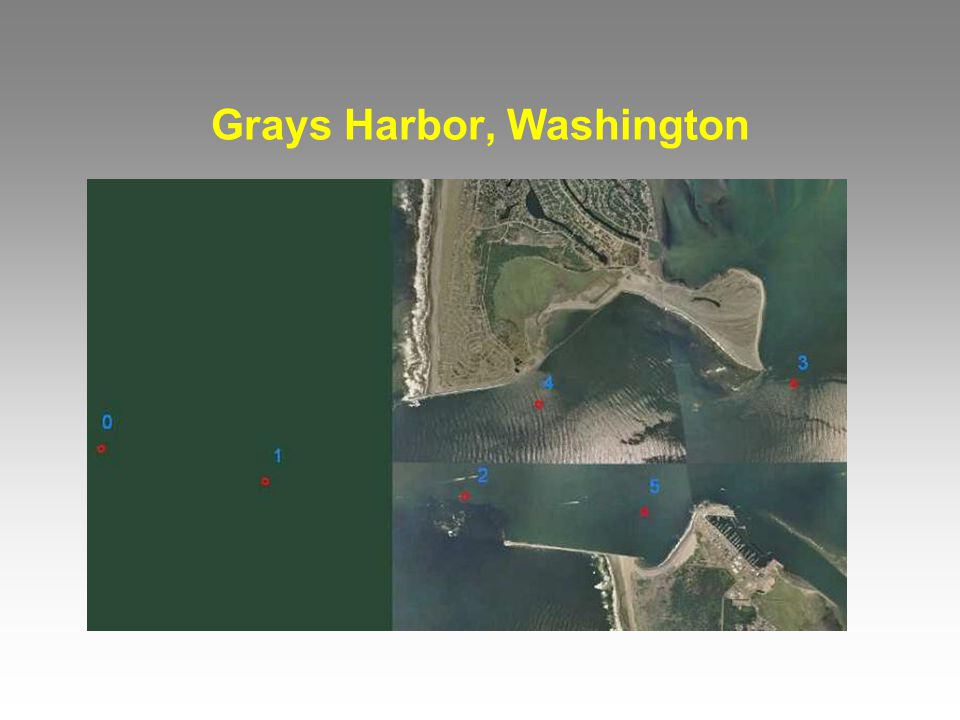 Grays Harbor, Washington

0

1

4

3

2

5